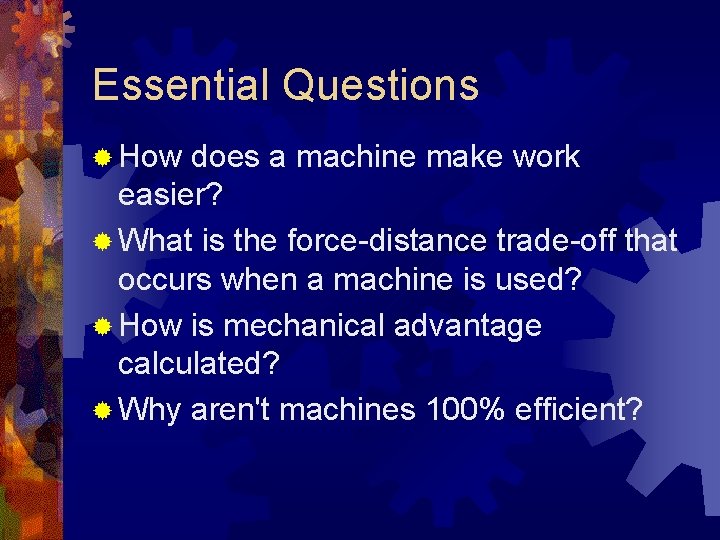 Essential Questions

How does a machine make work easier?

What is the force-distance trade-off that occurs when a machine is used?

How is mechanical advantage calculated?

Why aren't machines 100% efficient?